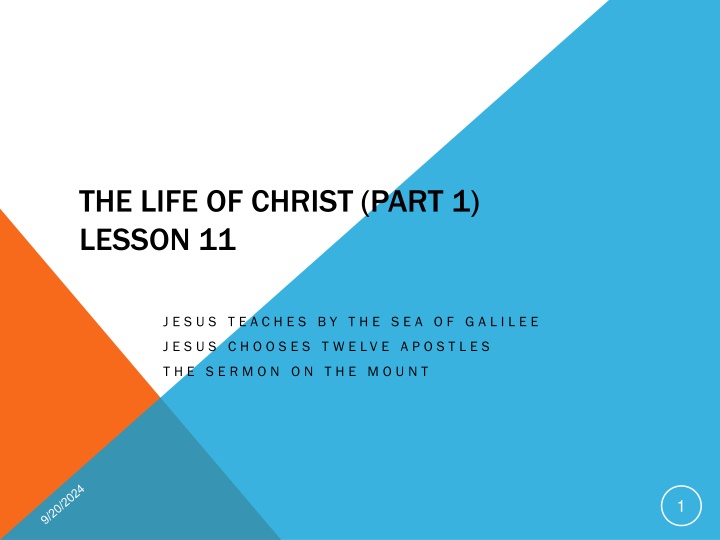 THE LIFE OF CHRIST (PART 1)
LESSON 11

JESUS TEACHES BY THE SEA OF GALILEE
JESUS CHOOSES TWELVE APOSTLES
THE SERMON ON THE MOUNT

9/20/2024

1